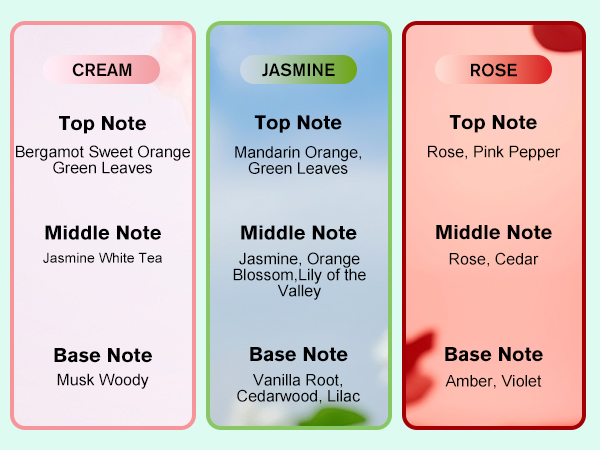 CREAM

Top Note

Bergamot Sweet Orange Green Leaves

Middle Note

Jasmine White Tea

Base Note

Musk Woody

JASMINE

Top Note

Mandarin Orange, Green Leaves

Middle Note

Jasmine, Orange Blossom,Lily of the Valley

Base Note

Vanilla Root, Cedarwood, Lilac

ROSE

Top Note

Rose, Pink Pepper

Middle Note

Rose, Cedar

Base Note

Amber, Violet